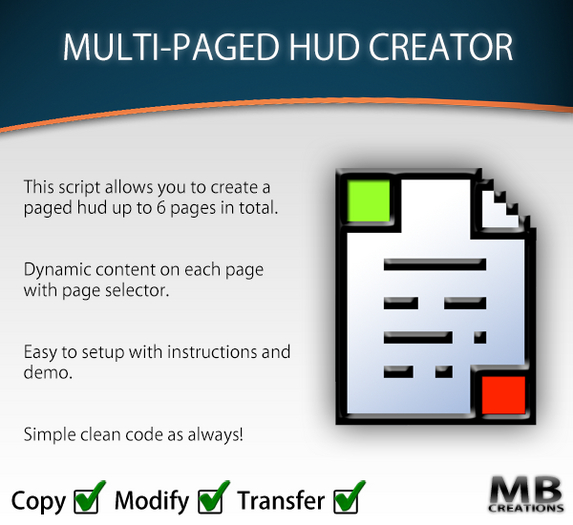 MULTI-PAGED HUD CREATOR

This script allows you to create a paged hud up to 6 pages in total.

Dynamic content on each page with page selector.

Easy to setup with instructions and demo.

Simple clean code as always!

Copy Modify Transfer

MB CREATIONS